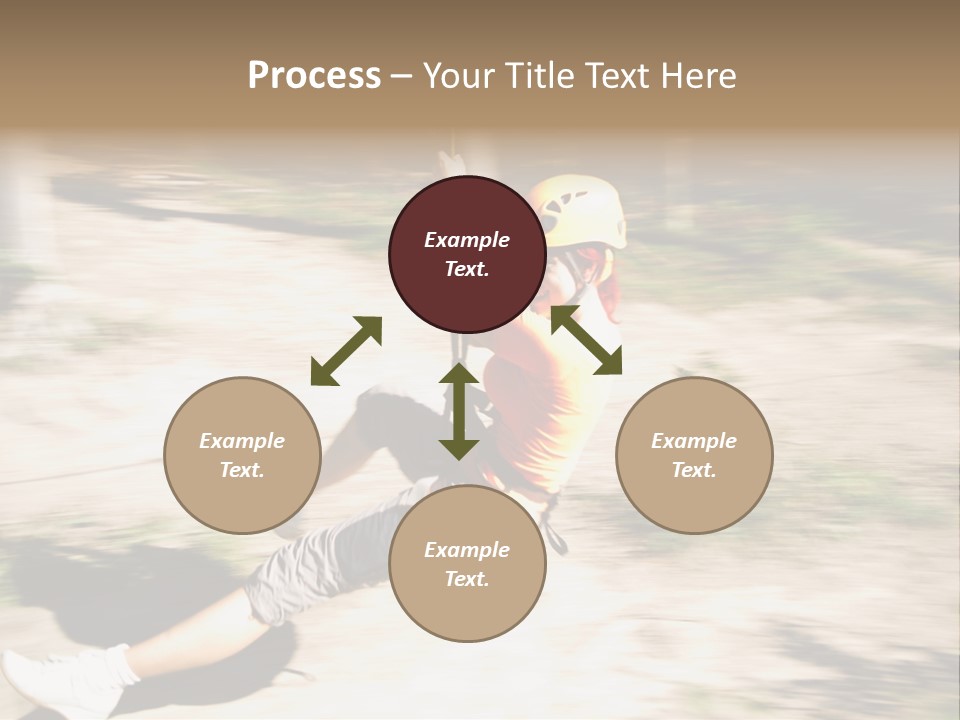 Process – Your Title Text Here

Example Text.

Example Text.

Example Text.

Example Text.